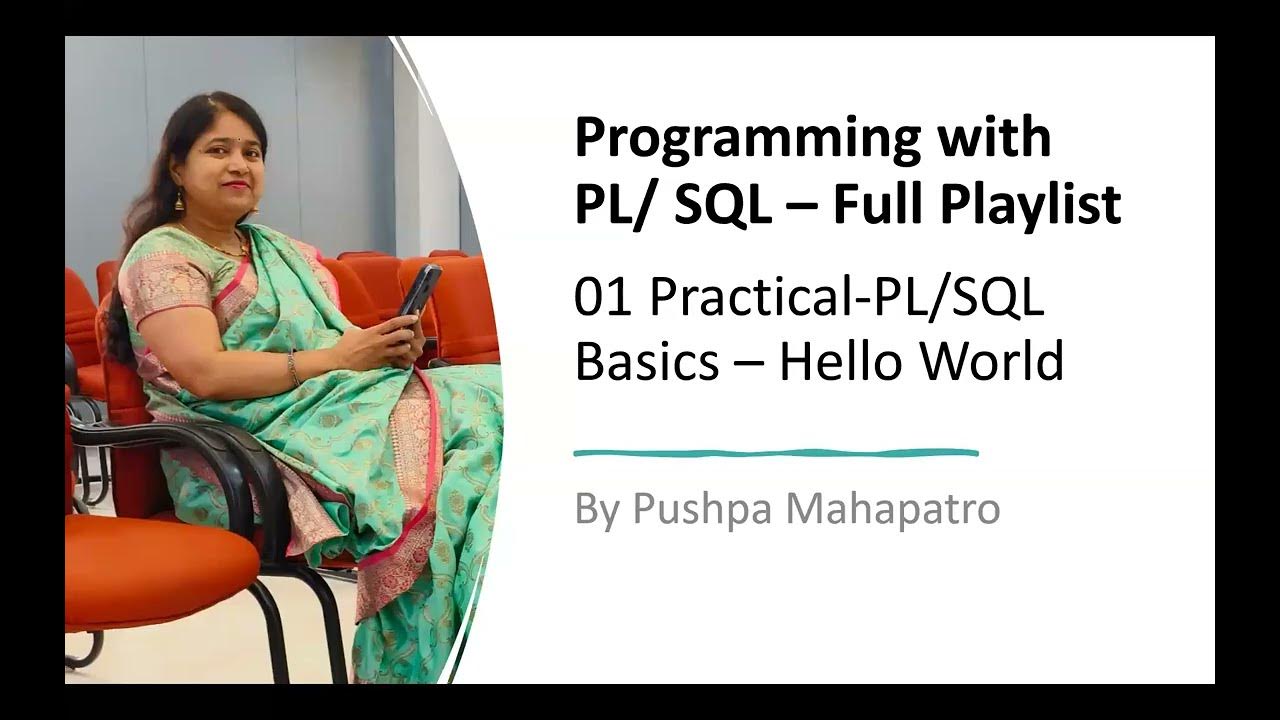 Programming with PL/ SQL – Full Playlist

01 Practical-PL/SQL Basics – Hello World

By Pushpa Mahapatro